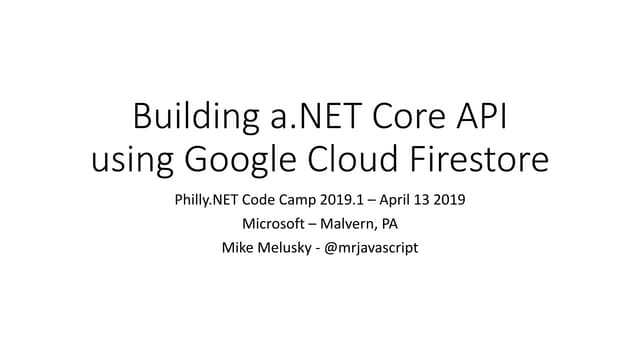 Building a.NET Core API using Google Cloud Firestore

Philly.NET Code Camp 2019.1 – April 13 2019
Microsoft – Malvern, PA
Mike Melusky - @mrjavascript